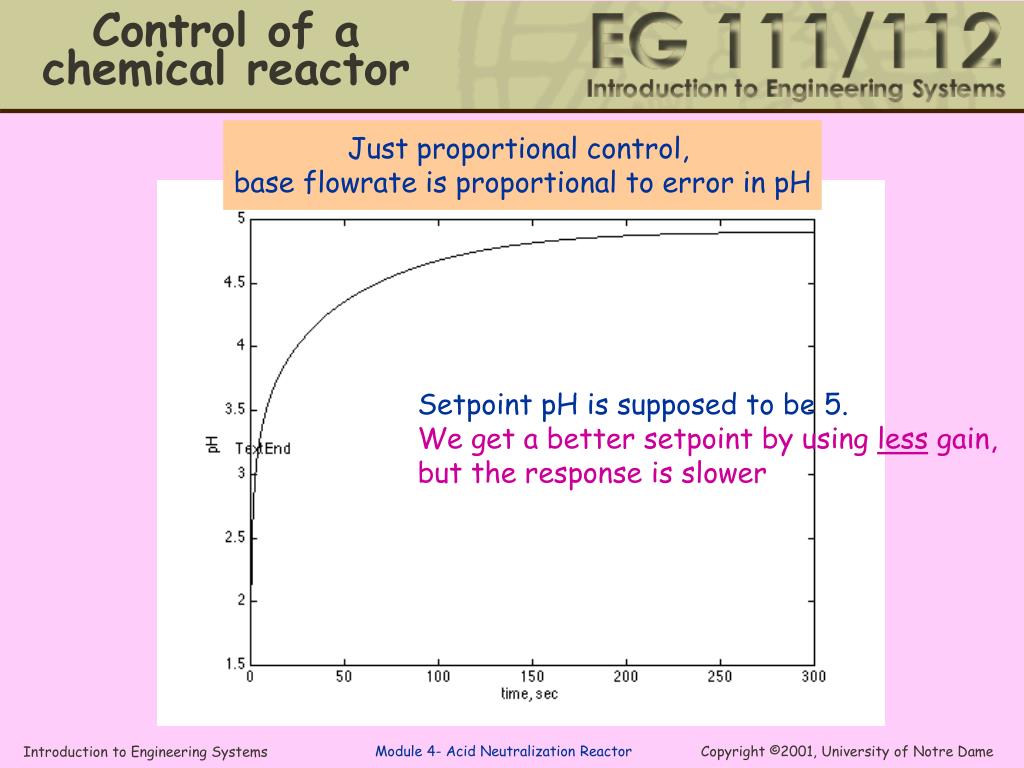 Control of a chemical reactor

EG 111/112
Introduction to Engineering Systems

Just proportional control,
base flowrate is proportional to error in pH

5
4.5
4
3.5
3
2.5
2
1.5
pH
TextEnd
0 50 100 150 200 250 300
time, sec

Setpoint pH is supposed to be 5.
We get a better setpoint by using less gain, but the response is slower

Introduction to Engineering Systems
Module 4- Acid Neutralization Reactor
Copyright ©2001, University of Notre Dame